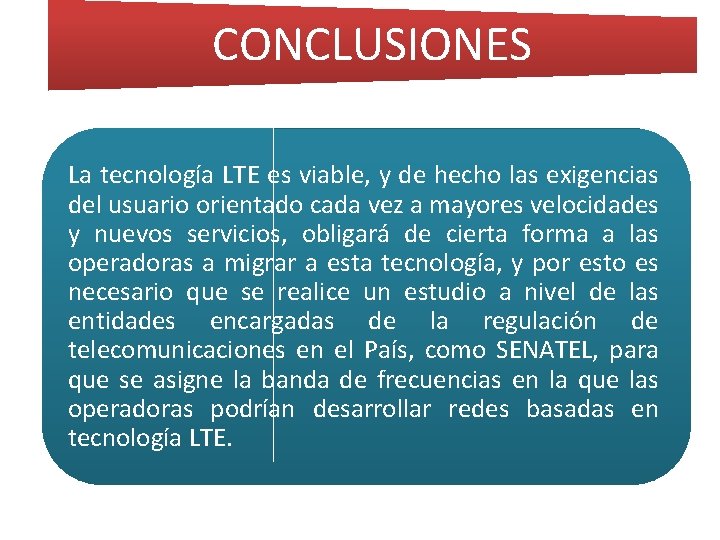 CONCLUSIONES

La tecnología LTE es viable, y de hecho las exigencias del usuario orientado cada vez a mayores velocidades y nuevos servicios, obligará de cierta forma a las operadoras a migrar a esta tecnología, y por esto es necesario que se realice un estudio a nivel de las entidades encargadas de la regulación de telecomunicaciones en el País, como SENATEL, para que se asigne la banda de frecuencias en la que las operadoras podrían desarrollar redes basadas en tecnología LTE.